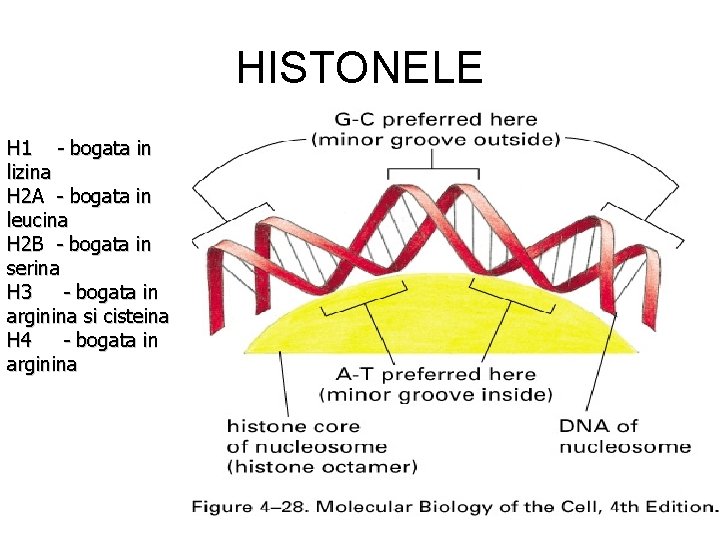 HISTONELE

H1 - bogata in lizina
H2A - bogata in leucina
H2B - bogata in serina
H3 - bogata in arginina si cisteina
H4 - bogata in arginina

G-C preferred here
(minor groove outside)

A-T preferred here
(minor groove inside)

histone core
of nucleosome
(histone octamer)

DNA of
nucleosome

Figure 4–28. Molecular Biology of the Cell, 4th Edition.